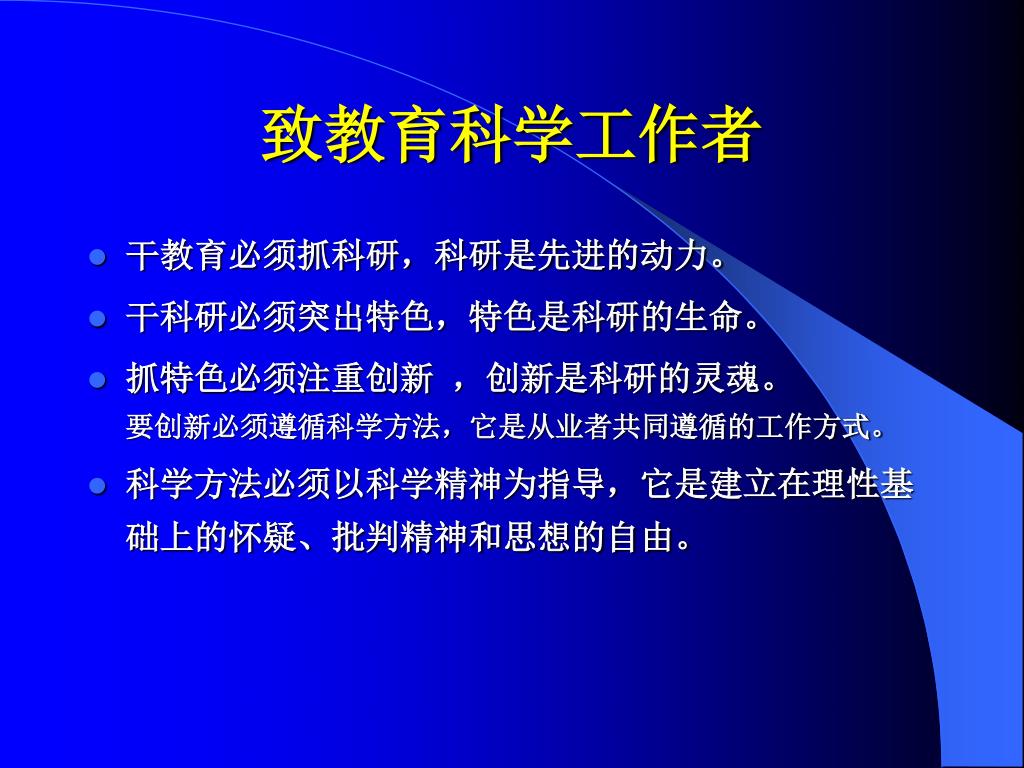 致教育科学工作者

- 干教育必须抓科研，科研是先进的动力。
- 干科研必须突出特色，特色是科研的生命。
- 抓特色必须注重创新 ，创新是科研的灵魂。
要创新必须遵循科学方法，它是从业者共同遵循的工作方式。
- 科学方法必须以科学精神为指导，它是建立在理性基础上的怀疑、批判精神和思想的自由。